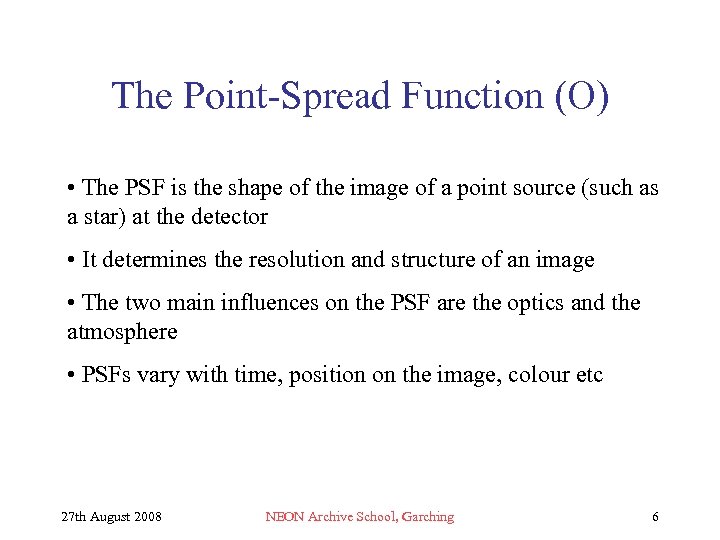 The Point-Spread Function (O)

• The PSF is the shape of the image of a point source (such as a star) at the detector

• It determines the resolution and structure of an image

• The two main influences on the PSF are the optics and the atmosphere

• PSFs vary with time, position on the image, colour etc

27th August 2008

NEON Archive School, Garching

6